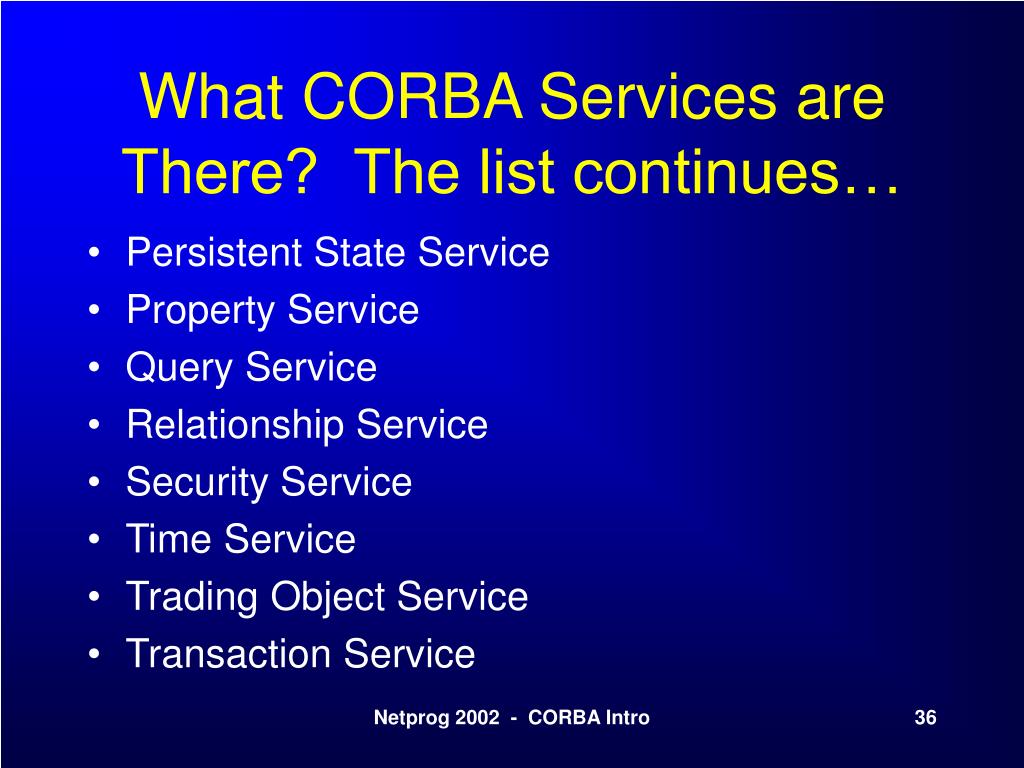 What CORBA Services are There?  The list continues…

• Persistent State Service
• Property Service
• Query Service
• Relationship Service
• Security Service
• Time Service
• Trading Object Service
• Transaction Service

Netprog 2002 - CORBA Intro

36